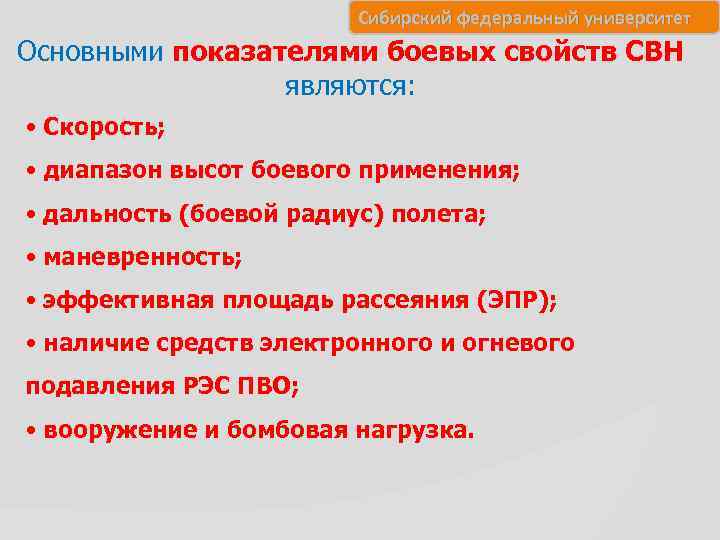 Сибирский федеральный университет

Основными показателями боевых свойств СВН являются:

• Скорость;

• диапазон высот боевого применения;

• дальность (боевой радиус) полета;

• маневренность;

• эффективная площадь рассеяния (ЭПР);

• наличие средств электронного и огневого подавления РЭС ПВО;

• вооружение и бомбовая нагрузка.